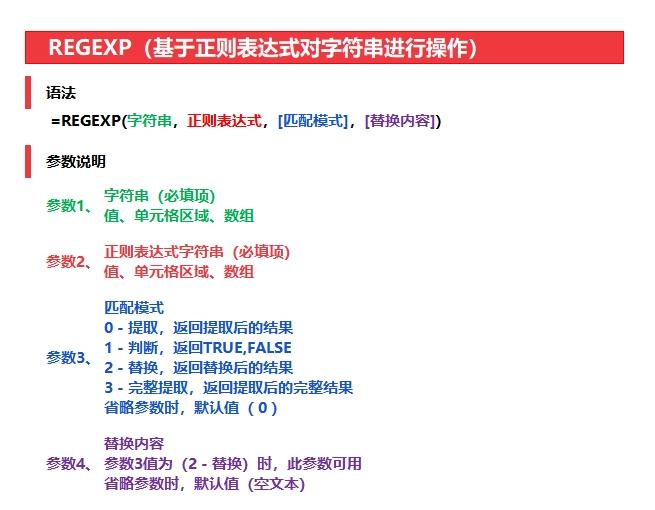 REGEXP（基于正则表达式对字符串进行操作）

语法

=REGEXP(字符串，正则表达式，[匹配模式]，[替换内容])

参数说明

参数1、 字符串（必填项）
值、单元格区域、数组

参数2、 正则表达式字符串（必填项）
值、单元格区域、数组

参数3、 匹配模式
0 - 提取，返回提取后的结果
1 - 判断，返回TRUE,FALSE
2 - 替换，返回替换后的结果
3 - 完整提取，返回提取后的完整结果
省略参数时，默认值（0）

参数4、 替换内容
参数3值为（2 - 替换）时，此参数可用
省略参数时，默认值（空文本）